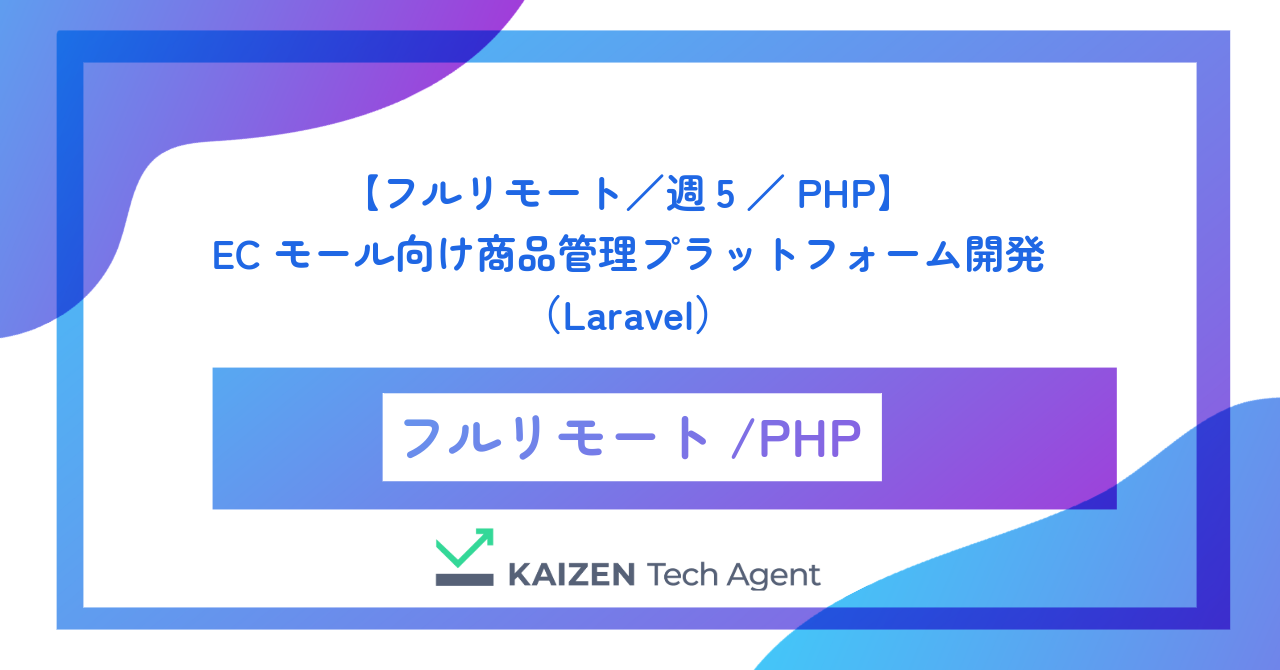 【フルリモート／週５／ PHP】
EC モール向け商品管理プラットフォーム開発
（Laravel）

フルリモート /PHP

KAIZEN Tech Agent